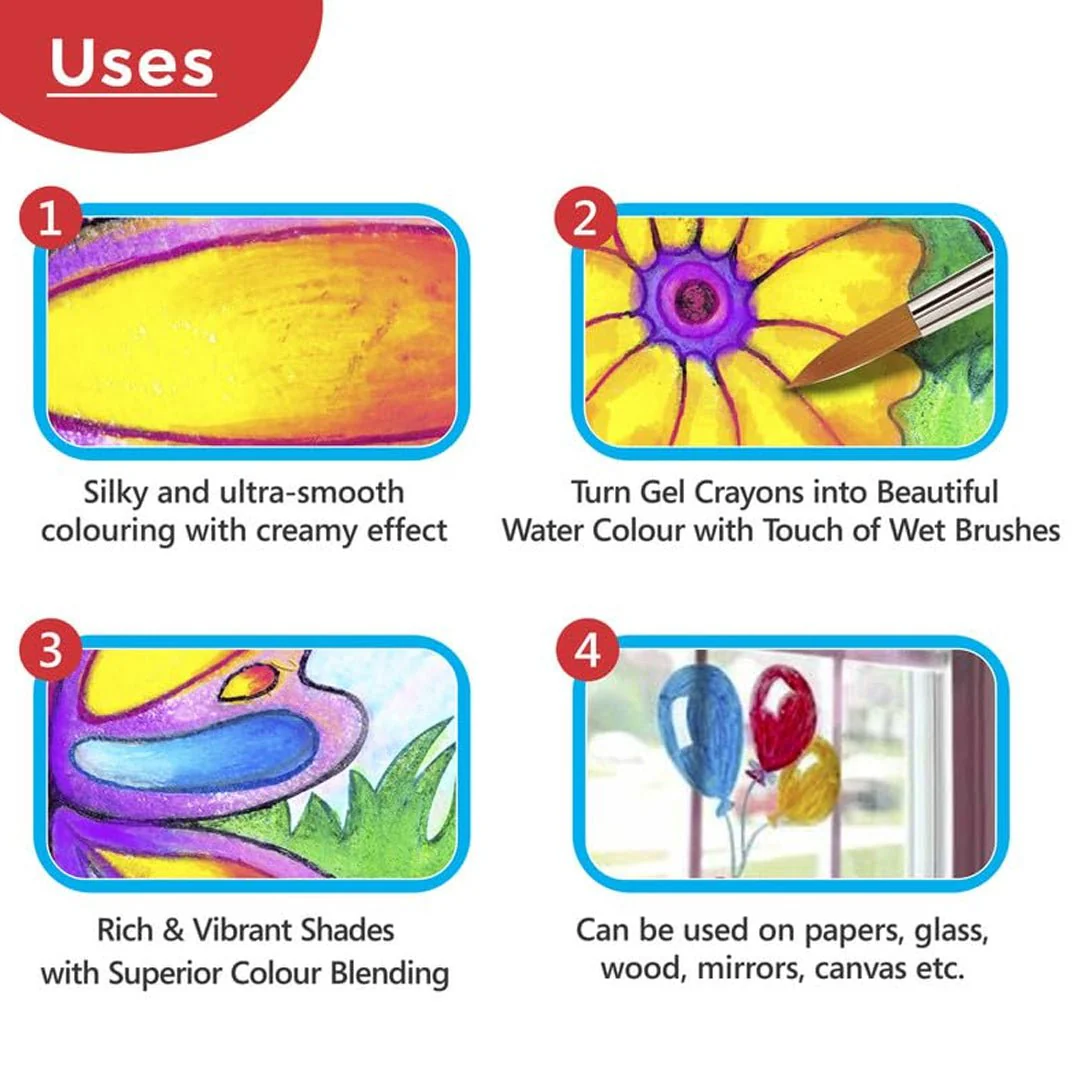 Uses

1

Silky and ultra-smooth colouring with creamy effect

2

Turn Gel Crayons into Beautiful Water Colour with Touch of Wet Brushes

3

Rich & Vibrant Shades with Superior Colour Blending

4

Can be used on papers, glass, wood, mirrors, canvas etc.